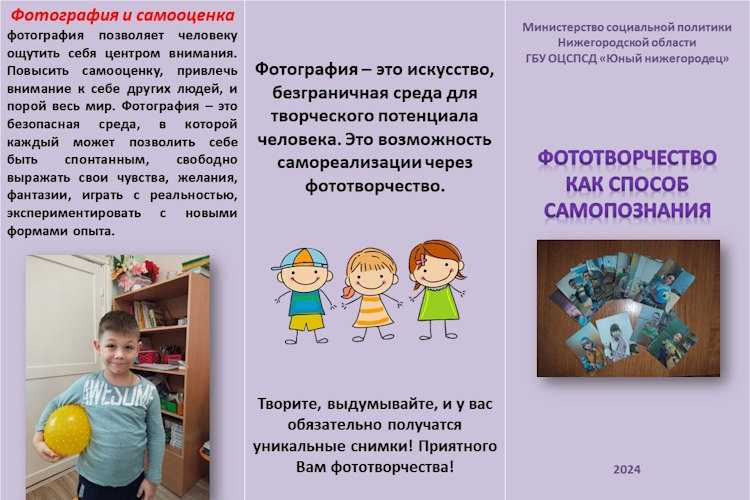 Фотография и самооценка
фотография позволяет человеку ощутить себя центром внимания. Повысить самооценку, привлечь внимание к себе других людей, и порой весь мир. Фотография – это безопасная среда, в которой каждый может позволить себе быть спонтанным, свободно выражать свои чувства, желания, фантазии, играть с реальностью, экспериментировать с новыми формами опыта.

AWESOME

Фотография – это искусство, безграничная среда для творческого потенциала человека. Это возможность самореализации через фототворчество.

Творите, выдумывайте, и у вас обязательно получатся уникальные снимки! Приятного Вам фототворчества!

Министерство социальной политики Нижегородской области
ГБУ ОЦСПСД «Юный нижегородец»

ФОТОТВОРЧЕСТВО КАК СПОСОБ САМОПОЗНАНИЯ

2024